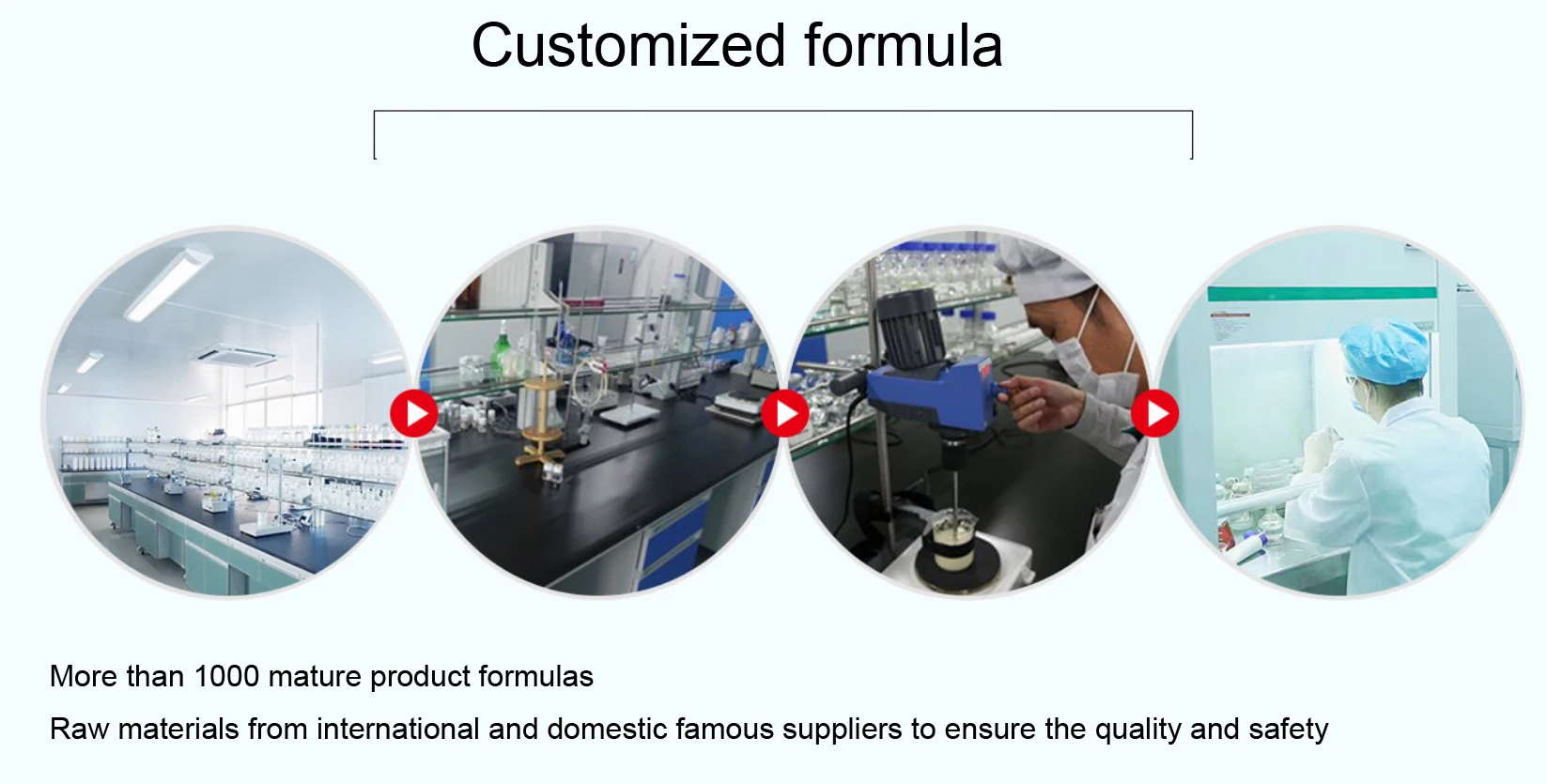 Customized formula

More than 1000 mature product formulas

Raw materials from international and domestic famous suppliers to ensure the quality and safety